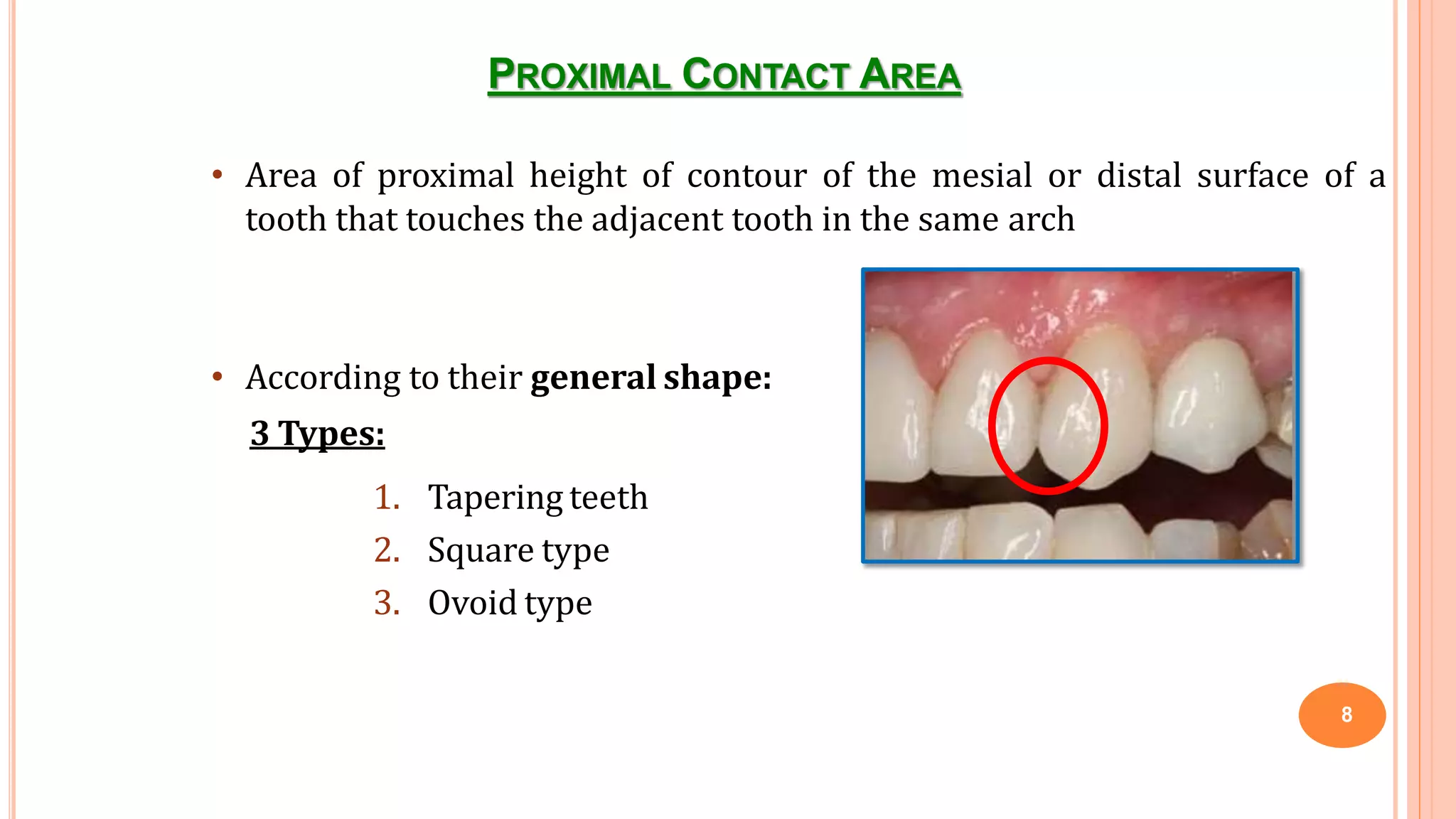 PROXIMAL CONTACT AREA

• Area of proximal height of contour of the mesial or distal surface of a tooth that touches the adjacent tooth in the same arch

• According to their general shape:

3 Types:

1. Tapering teeth
2. Square type
3. Ovoid type

8